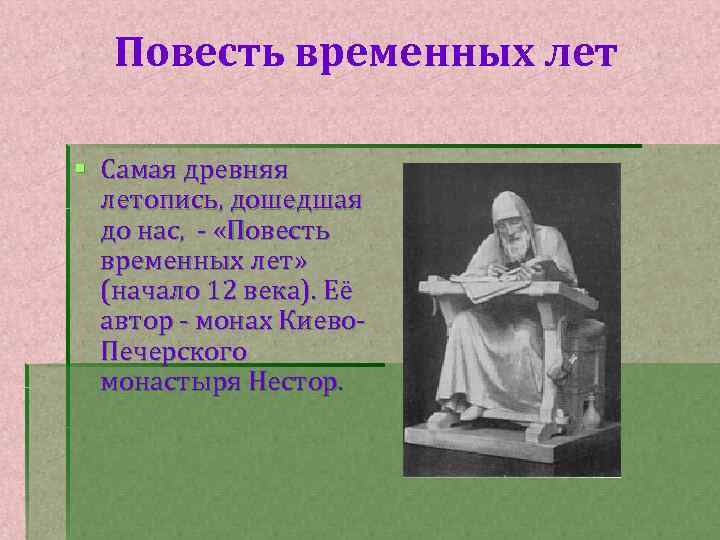 Повесть временных лет

Самая древняя летопись, дошедшая до нас, - «Повесть временных лет» (начало 12 века). Её автор - монах Киево-Печерского монастыря Нестор.